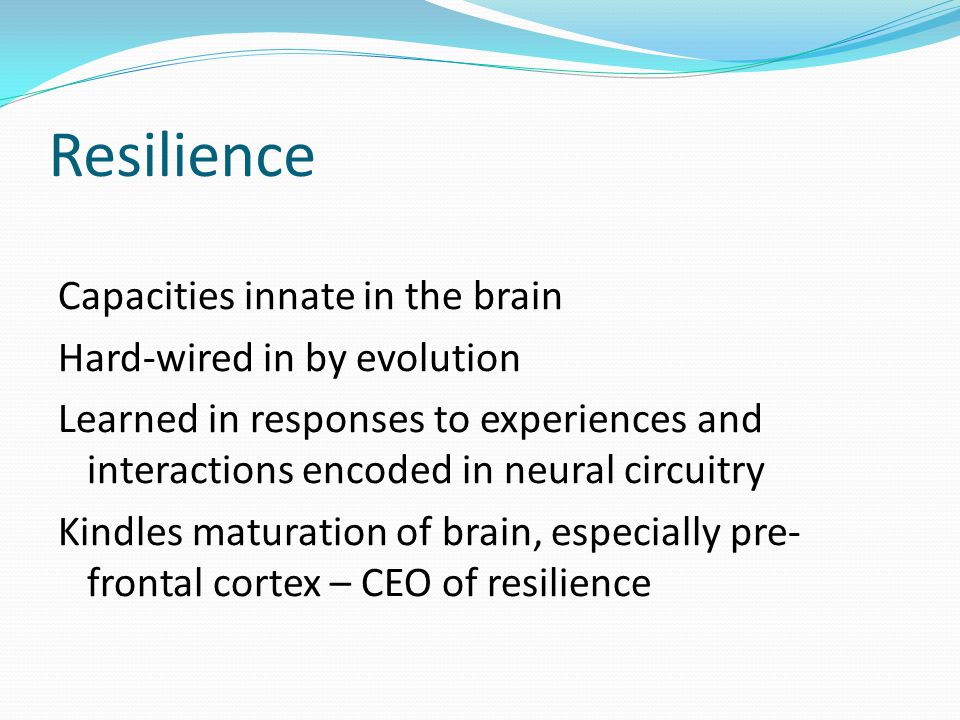 Resilience

Capacities innate in the brain

Hard-wired in by evolution

Learned in responses to experiences and interactions encoded in neural circuitry

Kindles maturation of brain, especially pre-frontal cortex – CEO of resilience